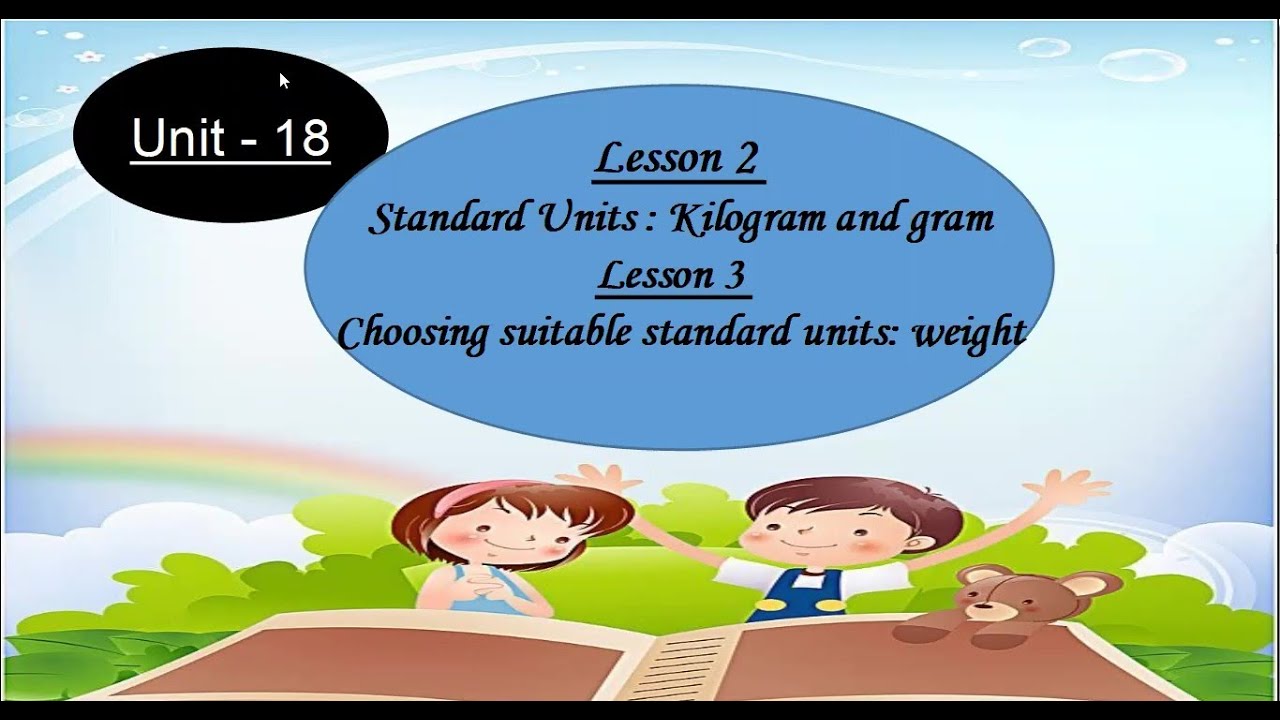 Unit - 18

Lesson 2

Standard Units : Kilogram and gram

Lesson 3

Choosing suitable standard units: weight